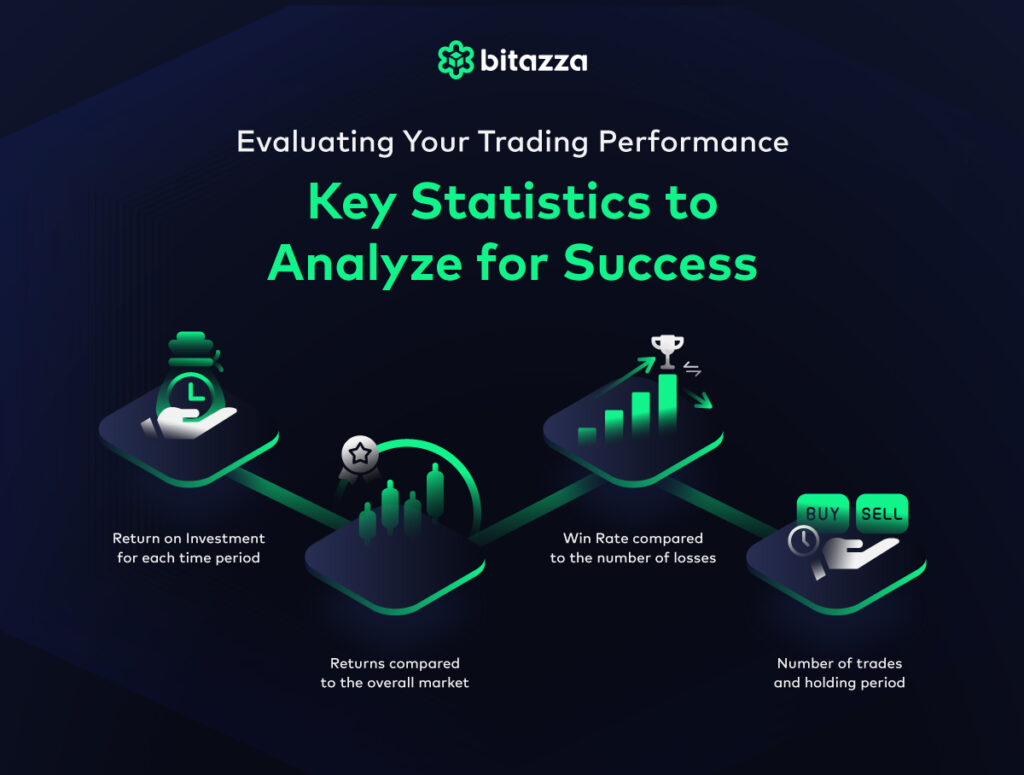 bitazza

Evaluating Your Trading Performance

Key Statistics to Analyze for Success

Return on Investment for each time period

Returns compared to the overall market

Win Rate compared to the number of losses

BUY SELL

Number of trades and holding period